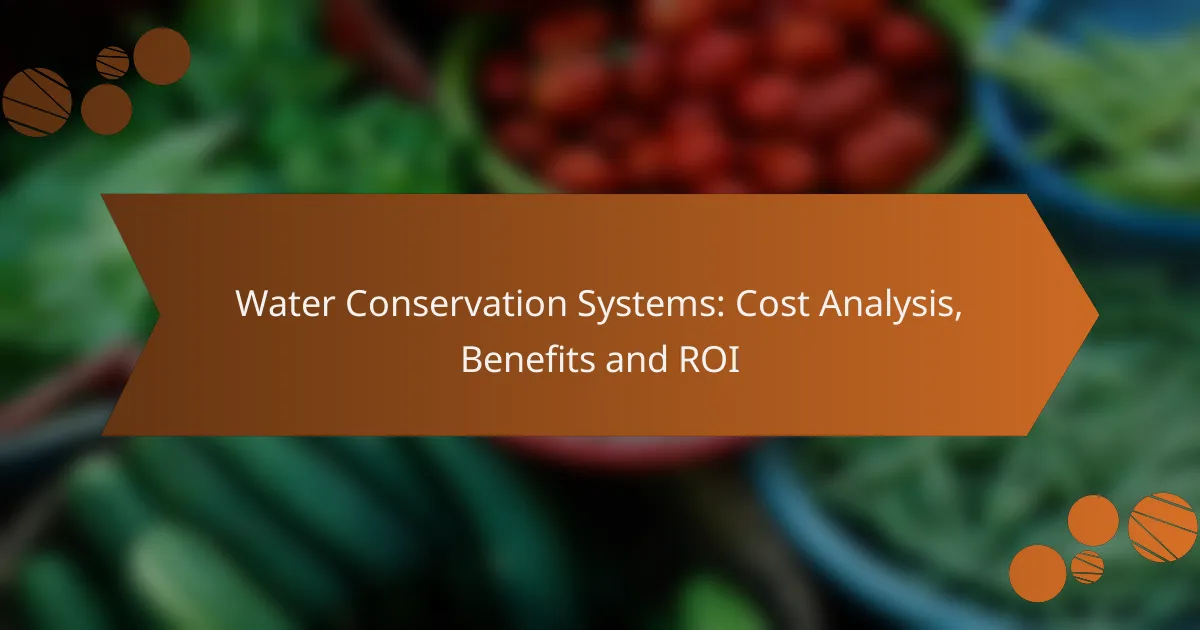 Water Conservation Systems: Cost Analysis, Benefits and ROI